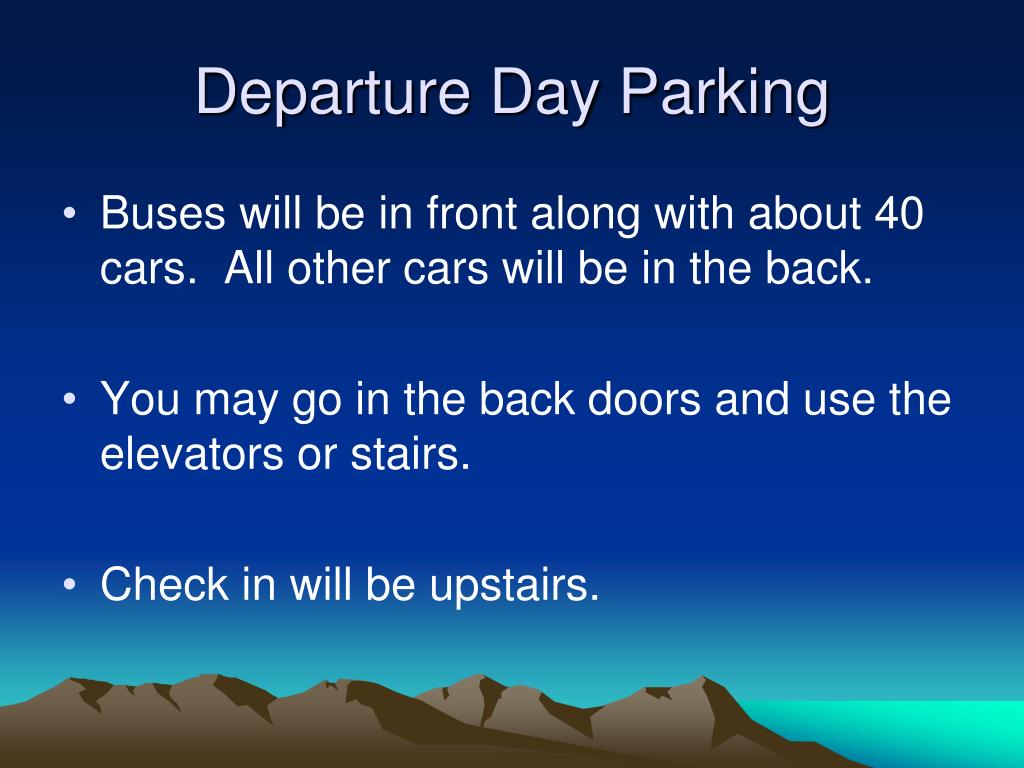 Departure Day Parking

• Buses will be in front along with about 40 cars. All other cars will be in the back.

• You may go in the back doors and use the elevators or stairs.

• Check in will be upstairs.